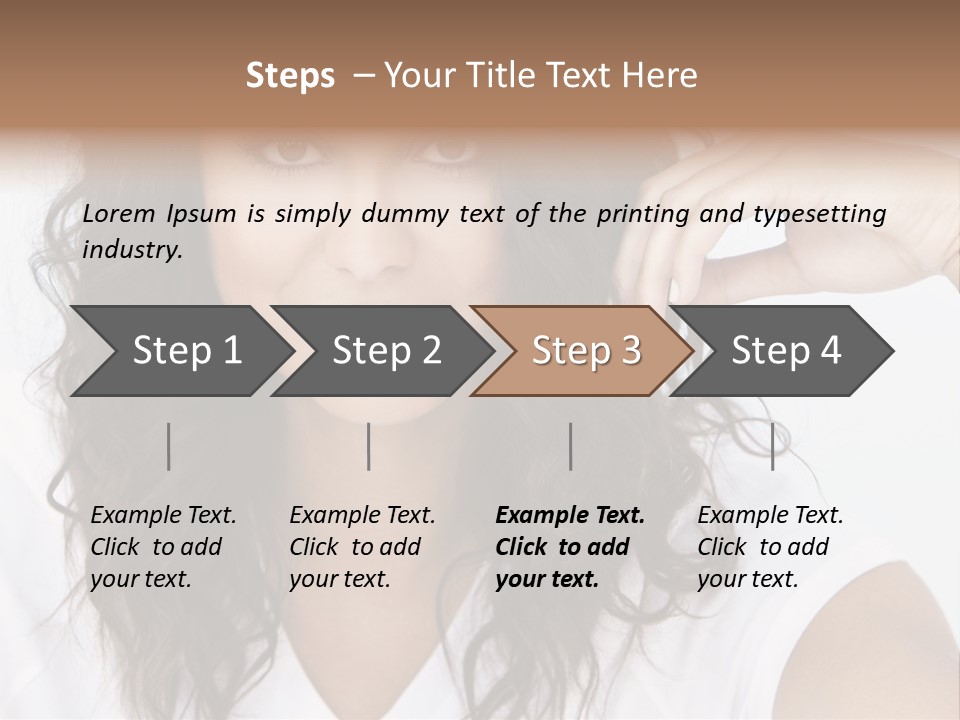 Steps – Your Title Text Here

Lorem Ipsum is simply dummy text of the printing and typesetting industry.

Step 1

Step 2

Step 3

Step 4

Example Text. Click to add your text.

Example Text. Click to add your text.

Example Text. Click to add your text.

Example Text. Click to add your text.